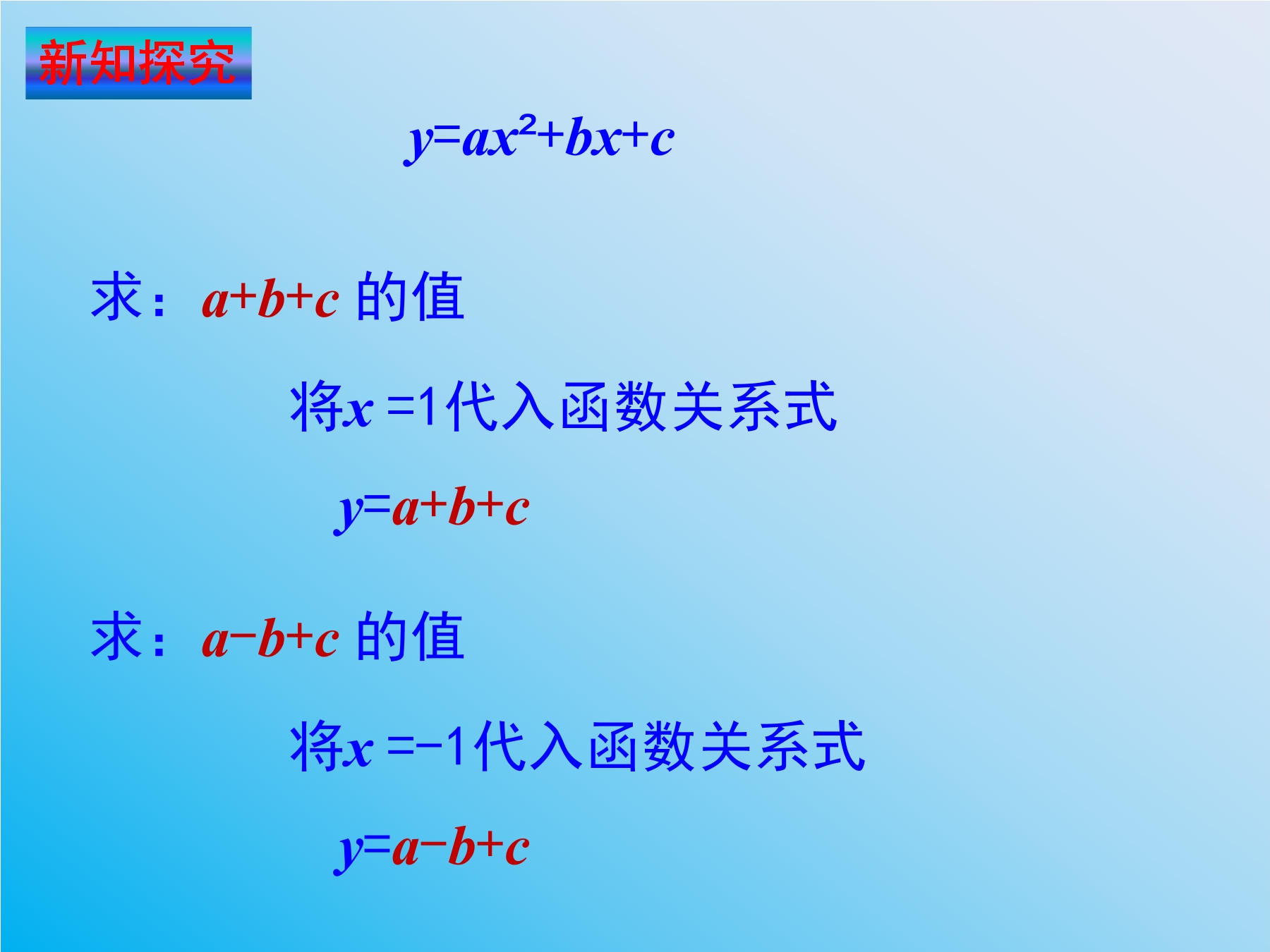 新知探究

$y=ax^2+bx+c$

求：$a+b+c$ 的值

将$x=1$代入函数关系式

$y=a+b+c$

求：$a-b+c$ 的值

将$x=-1$代入函数关系式

$y=a-b+c$